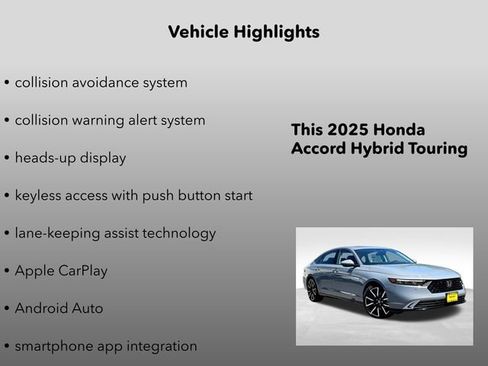 Vehicle Highlights

• collision avoidance system

• collision warning alert system

• heads-up display

• keyless access with push button start

• lane-keeping assist technology

• Apple CarPlay

• Android Auto

• smartphone app integration

This 2025 Honda Accord Hybrid Touring